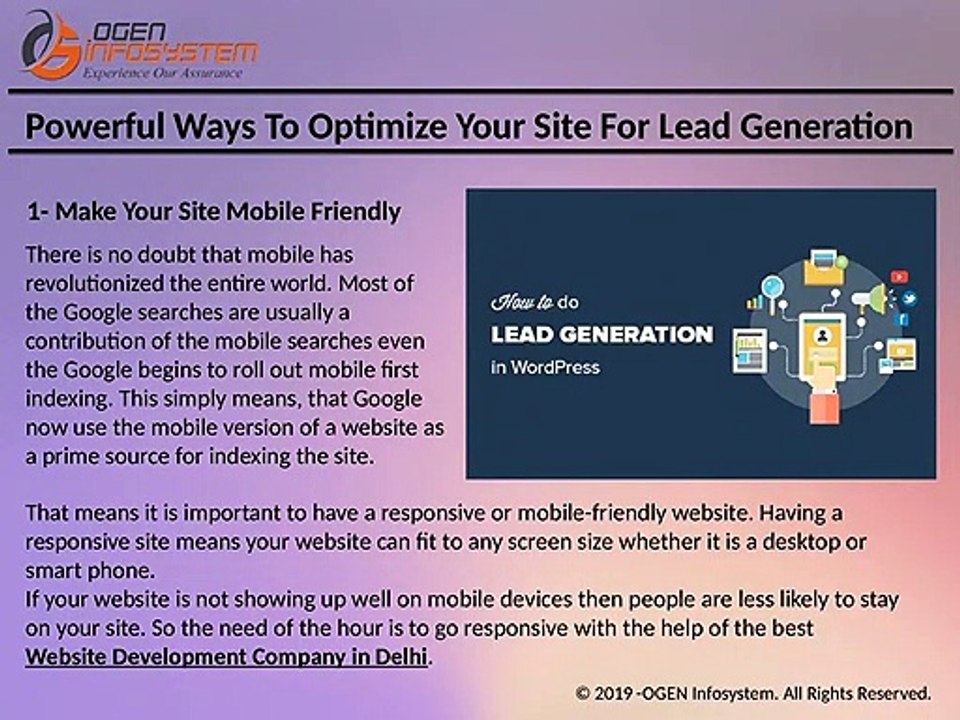 OGEN INFOSYSTEM
Experience Our Assurance

Powerful Ways To Optimize Your Site For Lead Generation

1- Make Your Site Mobile Friendly

There is no doubt that mobile has revolutionized the entire world. Most of the Google searches are usually a contribution of the mobile searches even the Google begins to roll out mobile first indexing. This simply means, that Google now use the mobile version of a website as a prime source for indexing the site.

How to do
LEAD GENERATION
in WordPress

That means it is important to have a responsive or mobile-friendly website. Having a responsive site means your website can fit to any screen size whether it is a desktop or smart phone.
If your website is not showing up well on mobile devices then people are less likely to stay on your site. So the need of the hour is to go responsive with the help of the best Website Development Company in Delhi.

© 2019 -OGEN Infosystem. All Rights Reserved.